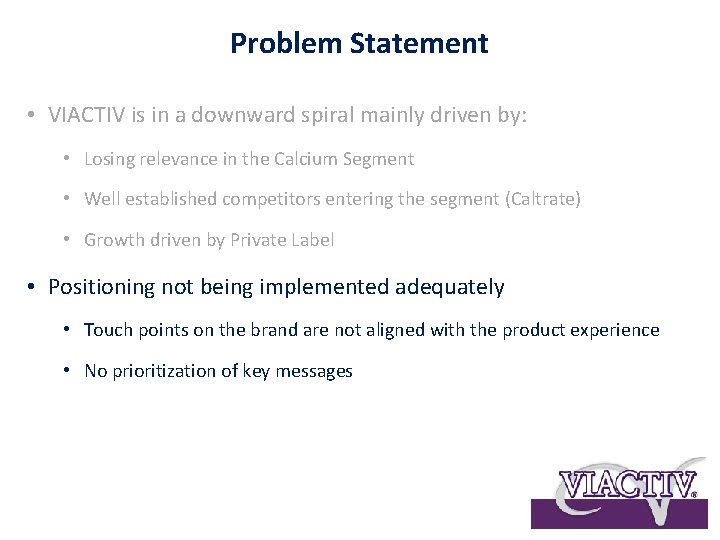 Problem Statement

• VIACTIV is in a downward spiral mainly driven by:

• Losing relevance in the Calcium Segment

• Well established competitors entering the segment (Caltrate)

• Growth driven by Private Label

• Positioning not being implemented adequately

• Touch points on the brand are not aligned with the product experience

• No prioritization of key messages

VIACTIV®